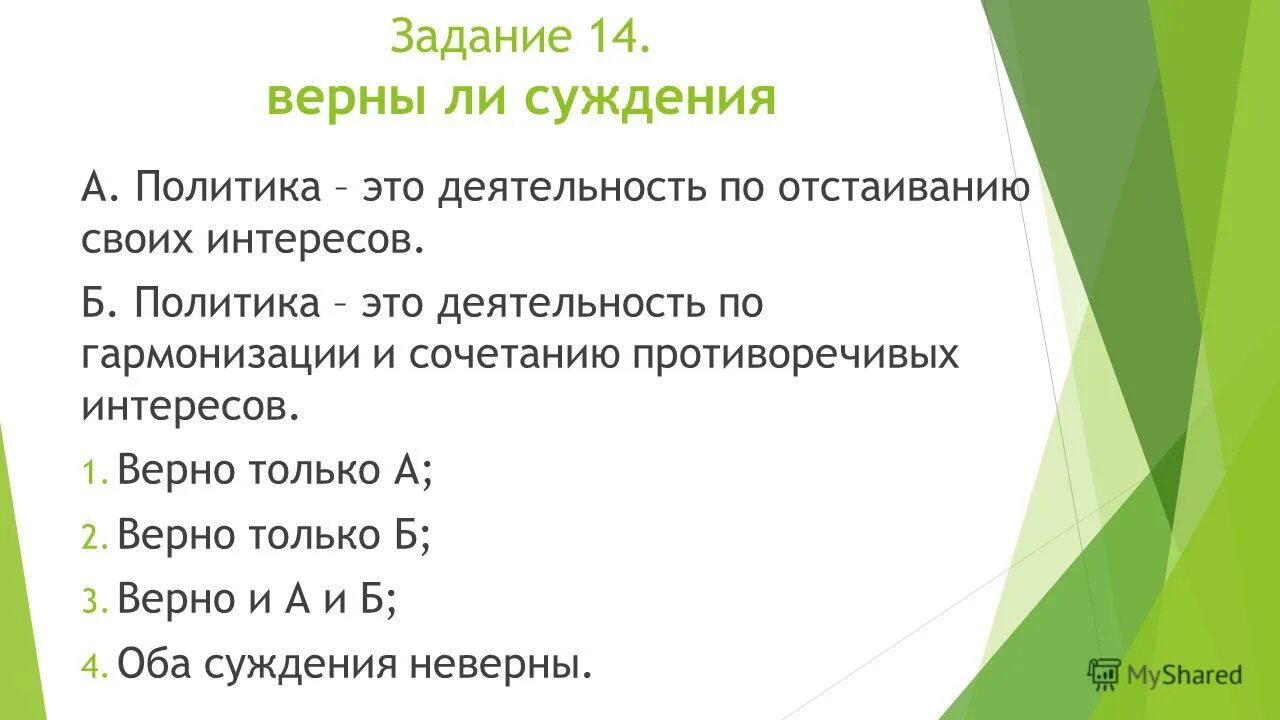 Задание 14.
верны ли суждения

А. Политика – это деятельность по отстаиванию своих интересов.

Б. Политика – это деятельность по гармонизации и сочетанию противоречивых интересов.

1. Верно только А;

2. Верно только Б;

3. Верно и А и Б;

4. Оба суждения неверны.

MyShared